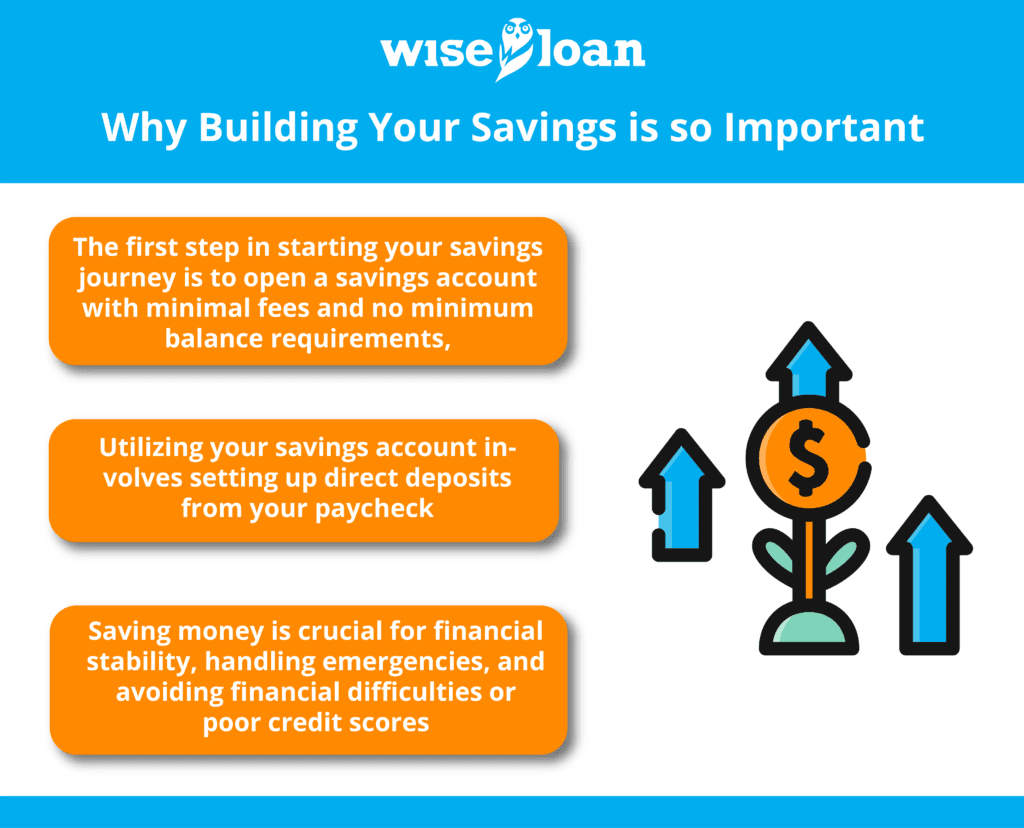 wise loan

Why Building Your Savings is so Important

The first step in starting your savings journey is to open a savings account with minimal fees and no minimum balance requirements,

Utilizing your savings account involves setting up direct deposits from your paycheck

Saving money is crucial for financial stability, handling emergencies, and avoiding financial difficulties or poor credit scores

$